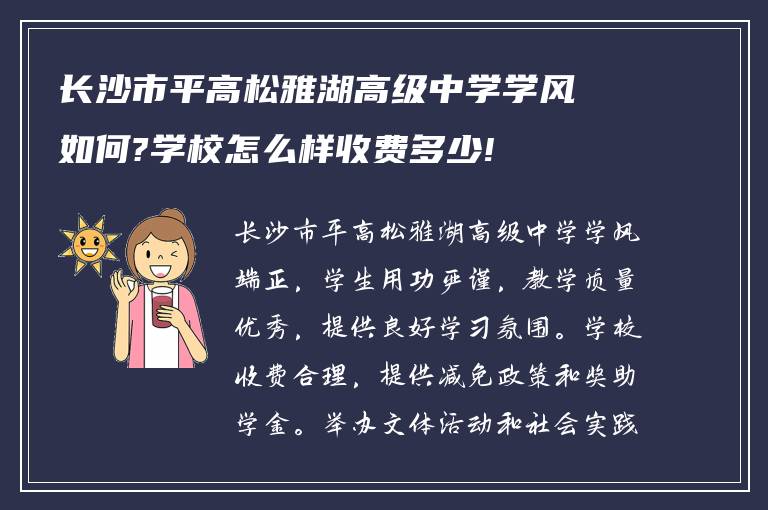 长沙市平高松雅湖高级中学学风如何?学校怎么样收费多少!

长沙市平高松雅湖高级中学学风端正，学生用功严谨，教学质量优秀，提供良好学习氛围。学校收费合理，提供减免政策和奖助学金。举办文体活动和社会实践